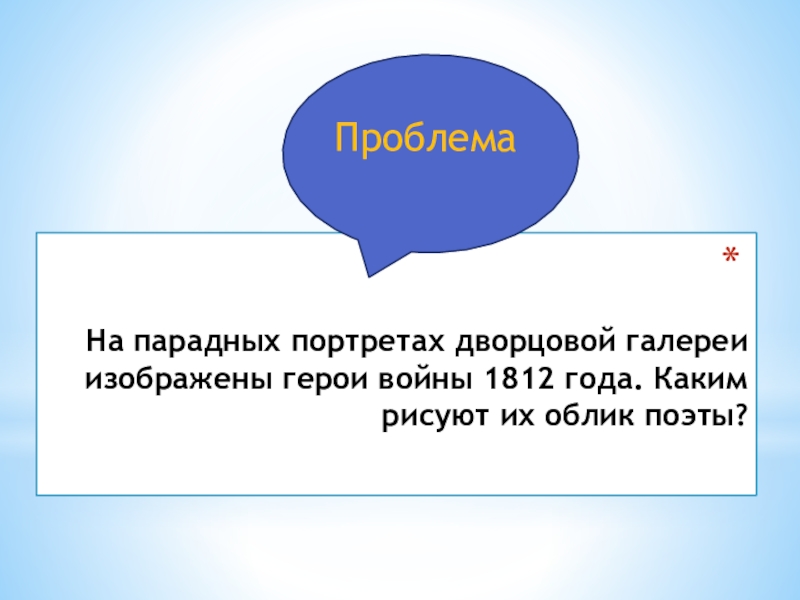 Проблема

*

На парадных портретах дворцовой галереи изображены герои войны 1812 года. Каким рисуют их облик поэты?